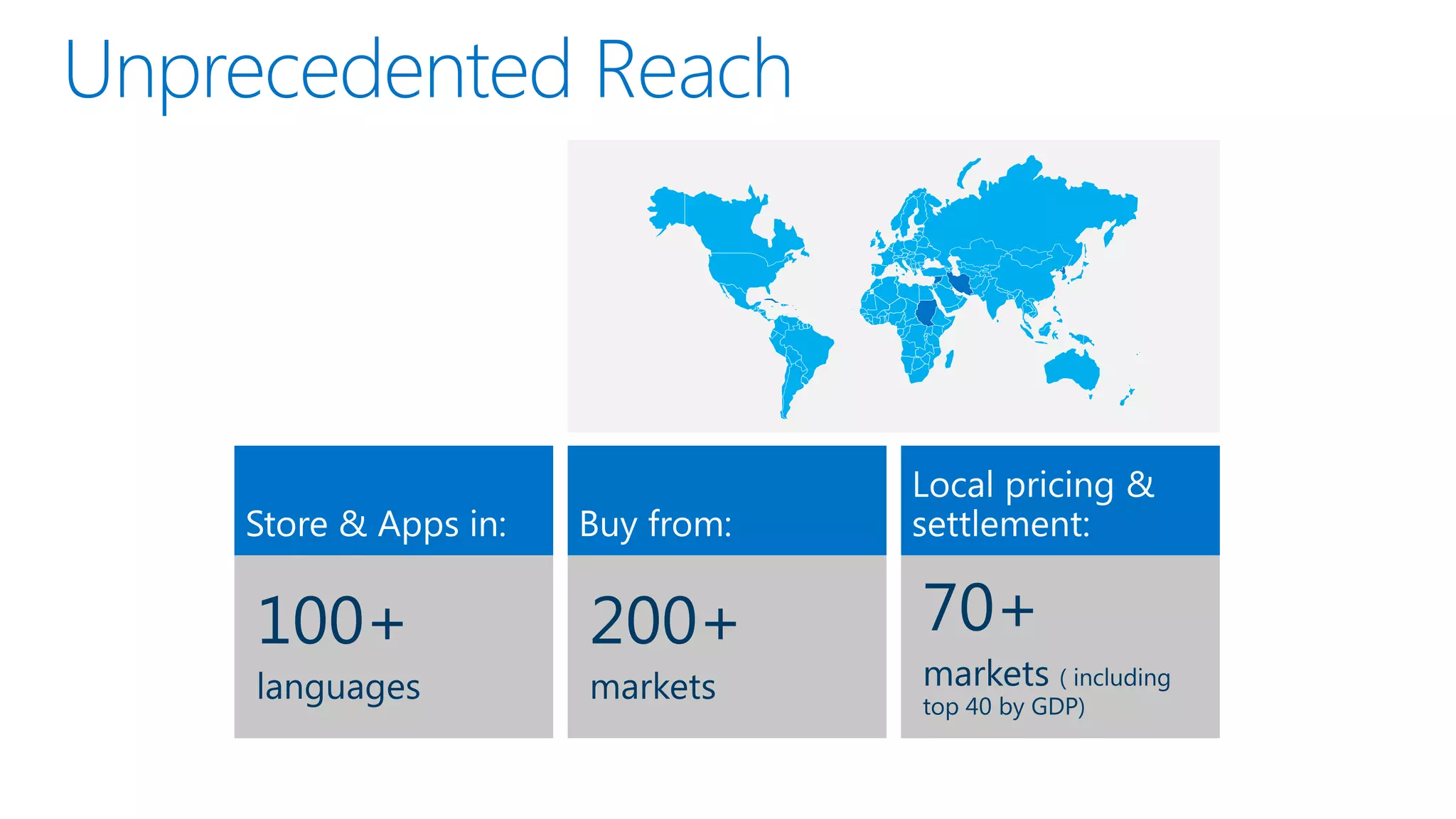 Unprecedented Reach

Store & Apps in:

100+

languages

Buy from:

200+

markets

Local pricing & settlement:

70+

markets ( including top 40 by GDP)